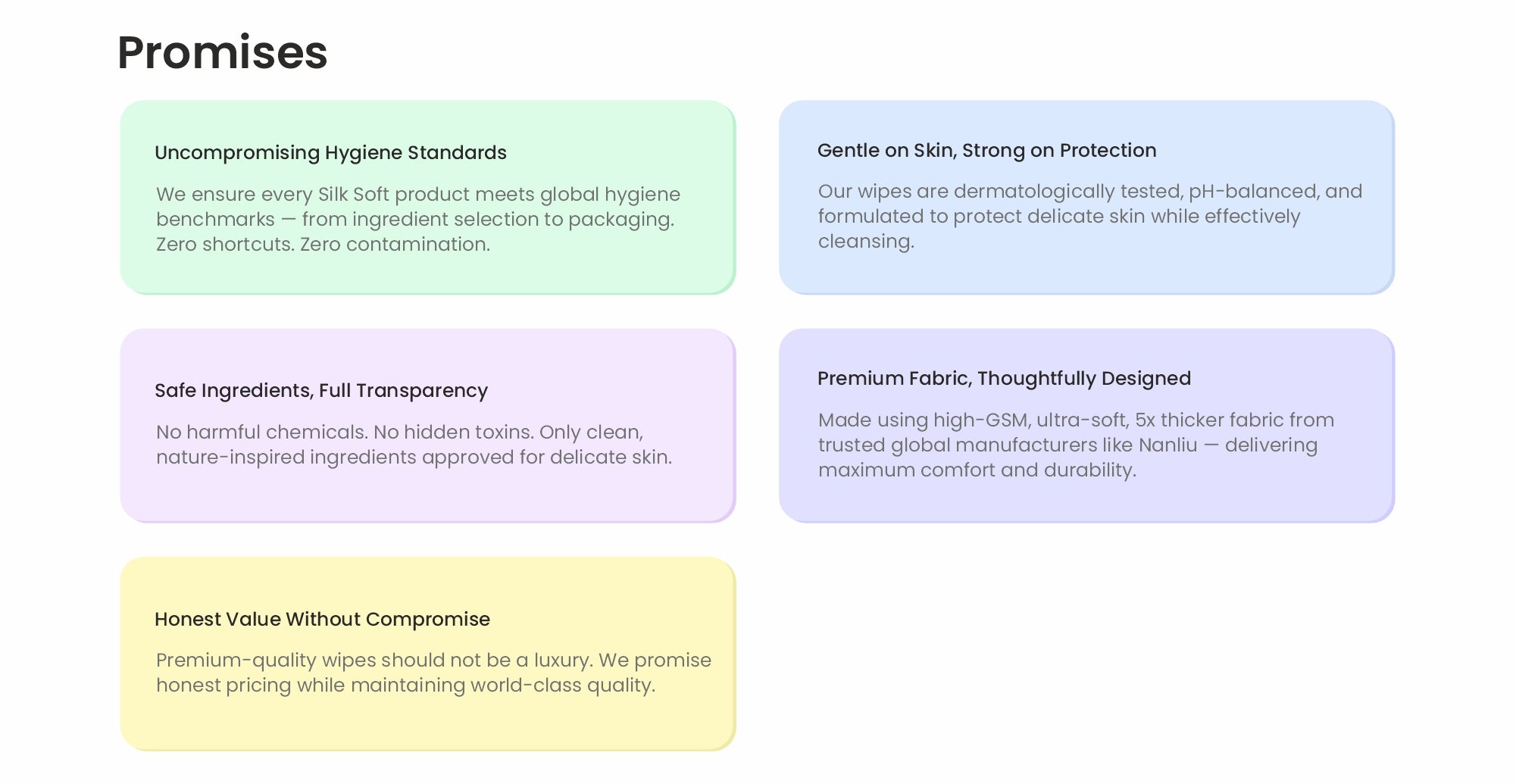 Promises

Uncompromising Hygiene Standards

We ensure every Silk Soft product meets global hygiene benchmarks — from ingredient selection to packaging. Zero shortcuts. Zero contamination.

Gentle on Skin, Strong on Protection

Our wipes are dermatologically tested, pH-balanced, and formulated to protect delicate skin while effectively cleansing.

Safe Ingredients, Full Transparency

No harmful chemicals. No hidden toxins. Only clean, nature-inspired ingredients approved for delicate skin.

Premium Fabric, Thoughtfully Designed

Made using high-GSM, ultra-soft, 5x thicker fabric from trusted global manufacturers like Nanliu — delivering maximum comfort and durability.

Honest Value Without Compromise

Premium-quality wipes should not be a luxury. We promise honest pricing while maintaining world-class quality.